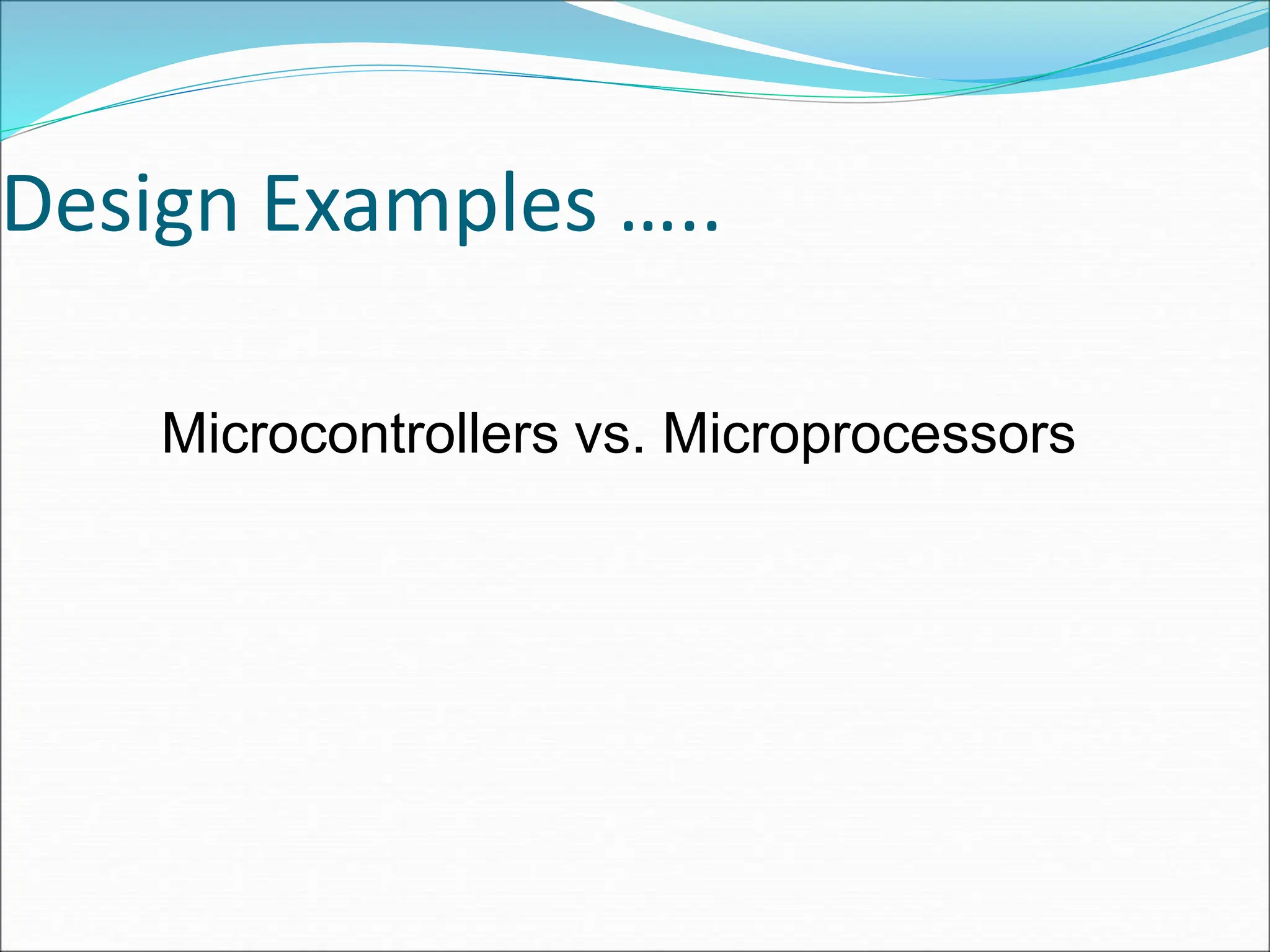 Design Examples …..

Microcontrollers vs. Microprocessors